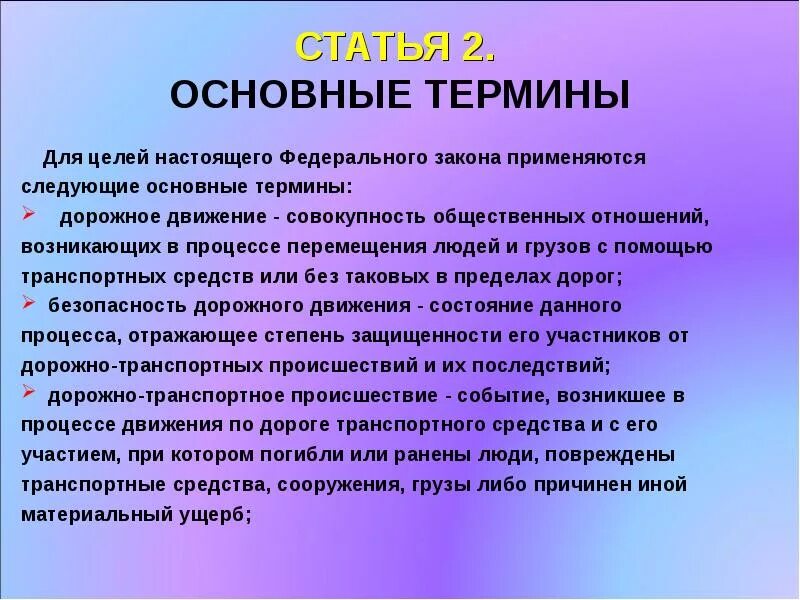 СТАТЬЯ 2.
ОСНОВНЫЕ ТЕРМИНЫ

Для целей настоящего Федерального закона применяются следующие основные термины:

➢ дорожное движение - совокупность общественных отношений, возникающих в процессе перемещения людей и грузов с помощью транспортных средств или без таковых в пределах дорог;

➢ безопасность дорожного движения - состояние данного процесса, отражающее степень защищенности его участников от дорожно-транспортных происшествий и их последствий;

➢ дорожно-транспортное происшествие - событие, возникшее в процессе движения по дороге транспортного средства и с его участием, при котором погибли или ранены люди, повреждены транспортные средства, сооружения, грузы либо причинен иной материальный ущерб;